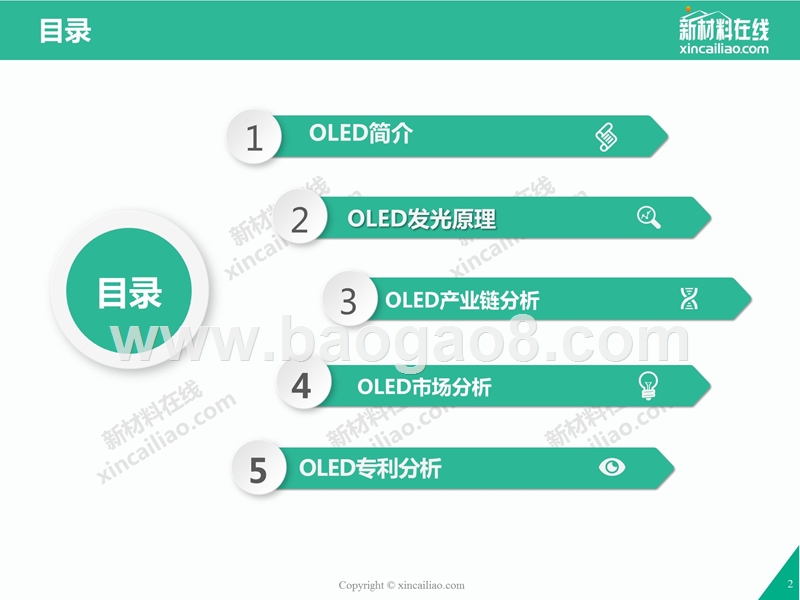 目录

新材料在线
xincailiao.com

目录

1 OLED简介

2 OLED发光原理

3 OLED产业链分析

4 OLED市场分析

5 OLED专利分析

新材料在线
xincailiao.com

www.baogao8.com

Copyright © xincailiao.com

2